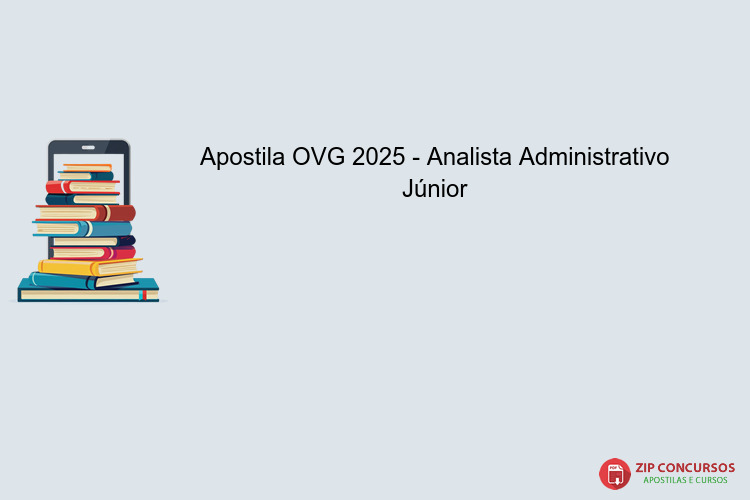 Apostila OVG 2025 - Analista Administrativo Júnior

PDF

ZIP CONCURSOS
APOSTILAS E CURSOS